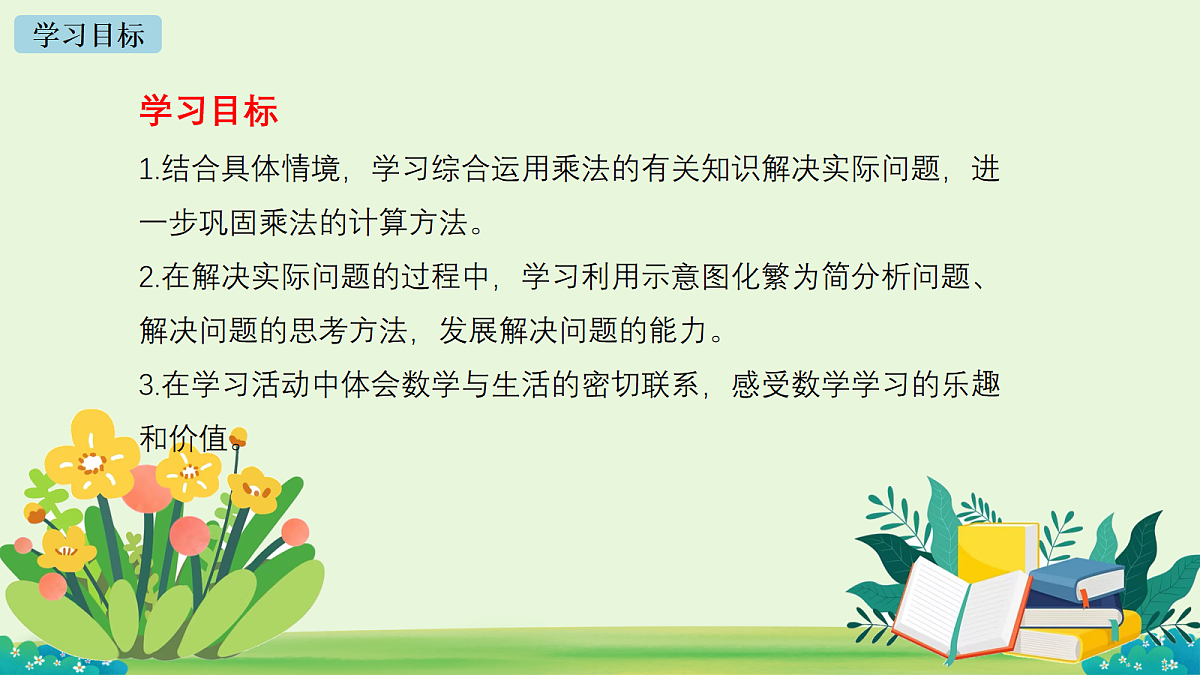 学习目标

学习目标

1.结合具体情境，学习综合运用乘法的有关知识解决实际问题，进一步巩固乘法的计算方法。

2.在解决实际问题的过程中，学习利用示意图化繁为简分析问题、解决问题的思考方法，发展解决问题的能力。

3.在学习活动中体会数学与生活的密切联系，感受数学学习的乐趣和价值。